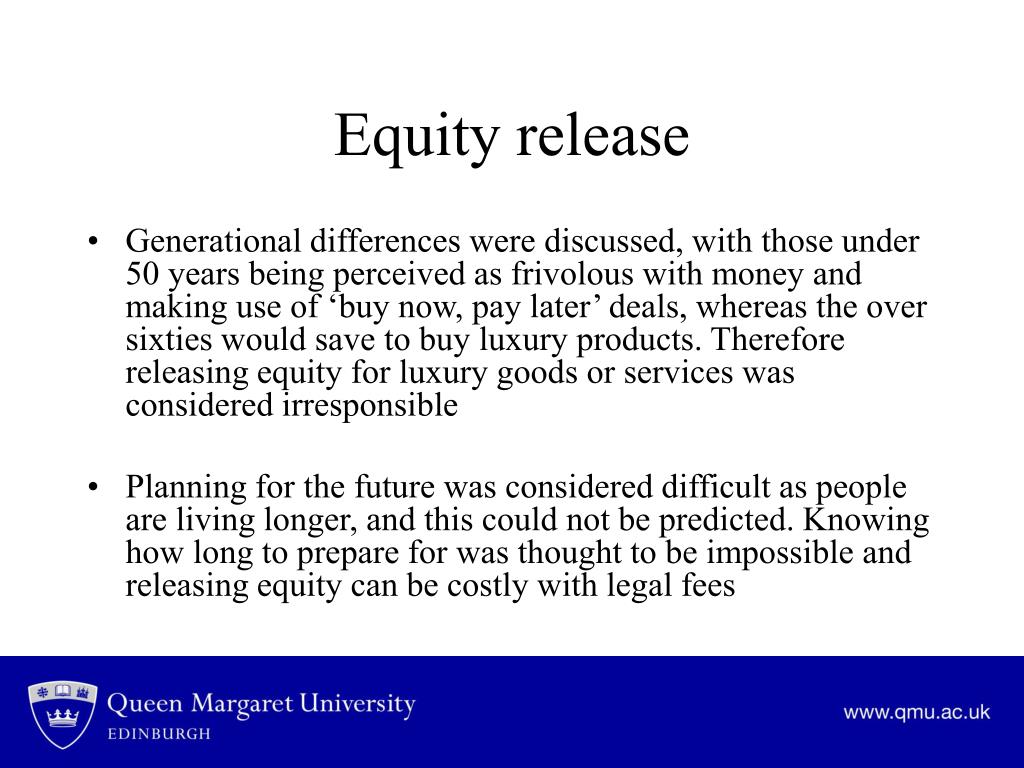 Equity release

• Generational differences were discussed, with those under 50 years being perceived as frivolous with money and making use of ‘buy now, pay later’ deals, whereas the over sixties would save to buy luxury products. Therefore releasing equity for luxury goods or services was considered irresponsible

• Planning for the future was considered difficult as people are living longer, and this could not be predicted. Knowing how long to prepare for was thought to be impossible and releasing equity can be costly with legal fees

Queen Margaret University
EDINBURGH

www.qmu.ac.uk